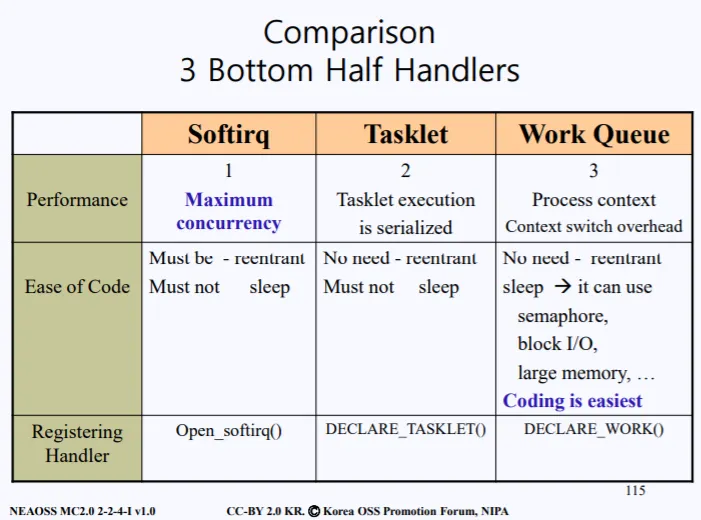 Comparison
3 Bottom Half Handlers

| | Softirq | Tasklet | Work Queue |
|---|---|---|---|
| Performance | 1 Maximum concurrency | 2 Tasklet execution is serialized | 3 Process context Context switch overhead |
| Ease of Code | Must be - reentrant Must not sleep | No need - reentrant Must not sleep | No need - reentrant sleep → it can use semaphore, block I/O, large memory, … Coding is easiest |
| Registering Handler | Open_softirq() | DECLARE_TASKLET() | DECLARE_WORK() |

115

NEAOSS MC2.0 2-2-4-I v1.0

CC-BY 2.0 KR. © Korea OSS Promotion Forum, NIPA